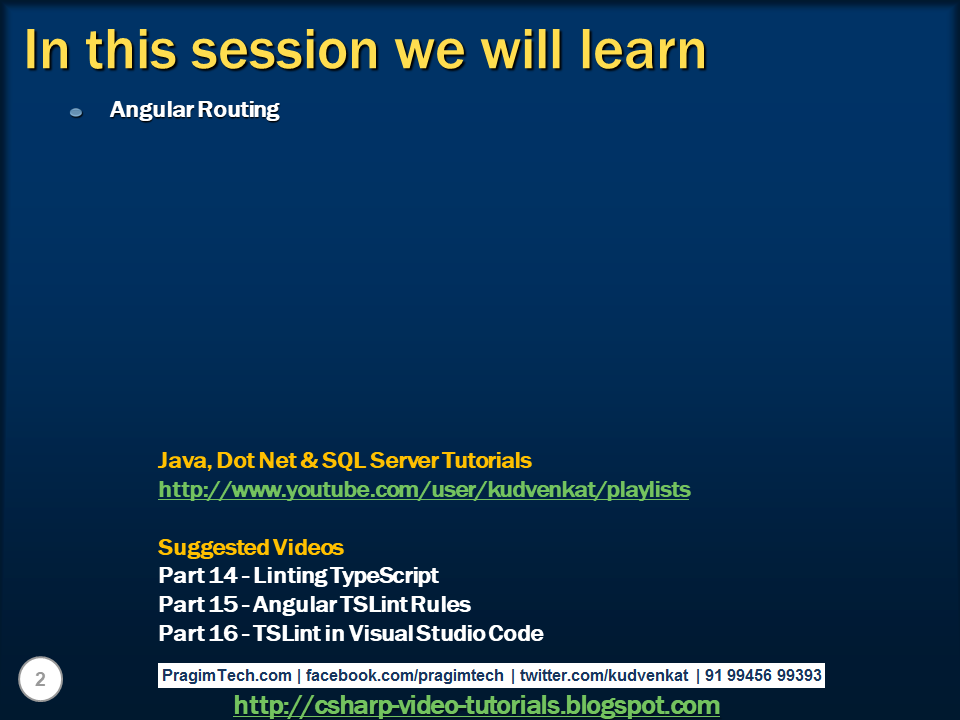 In this session we will learn

Angular Routing

Java, Dot Net & SQL Server Tutorials
http://www.youtube.com/user/kudvenkat/playlists

Suggested Videos
Part 14 - Linting TypeScript
Part 15 - Angular TSLint Rules
Part 16 - TSLint in Visual Studio Code

2

PragimTech.com | facebook.com/pragimtech | twitter.com/kudvenkat | 91 99456 99393

http://csharp-video-tutorials.blogspot.com